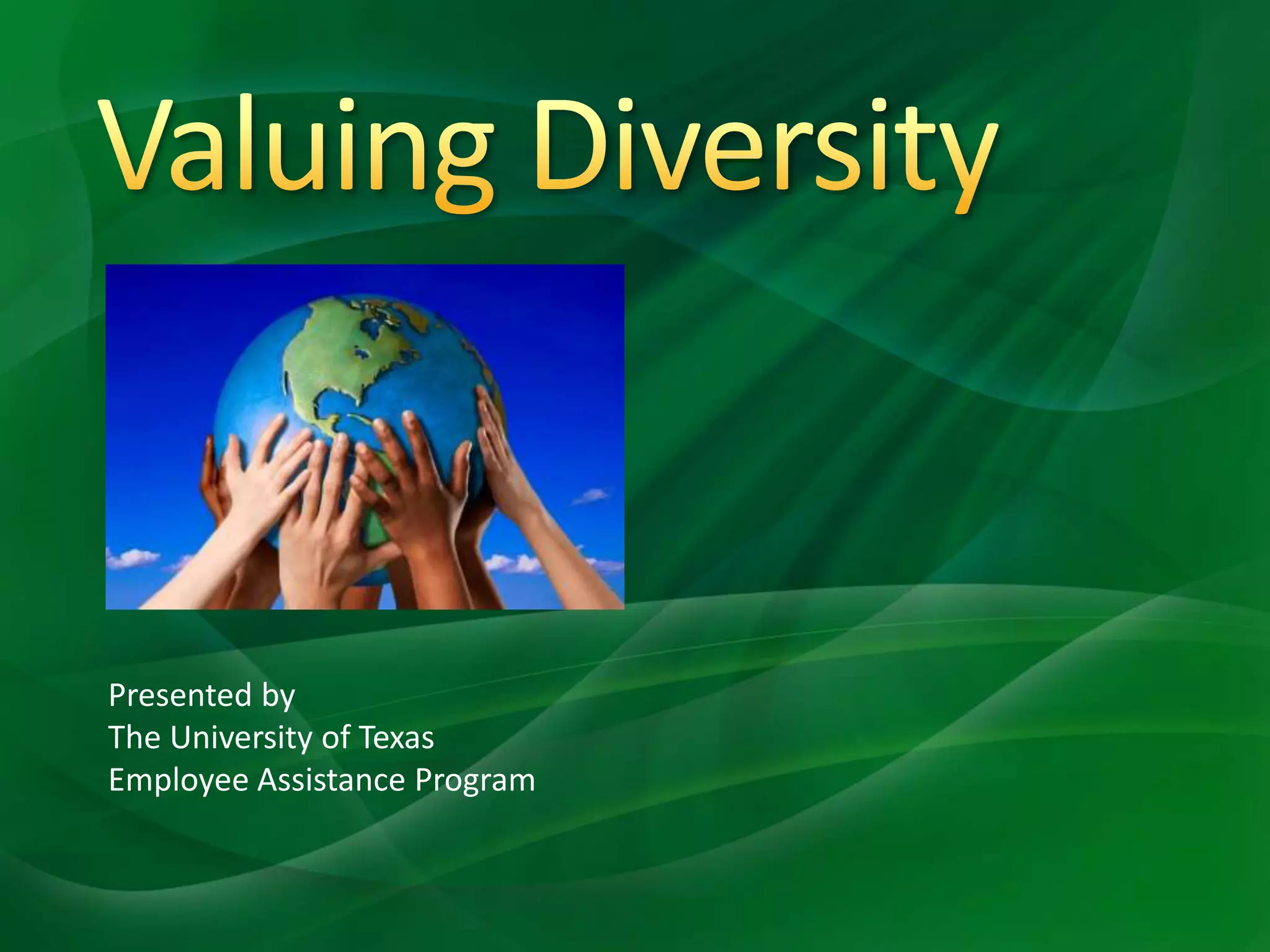 Valuing Diversity

Presented by
The University of Texas
Employee Assistance Program